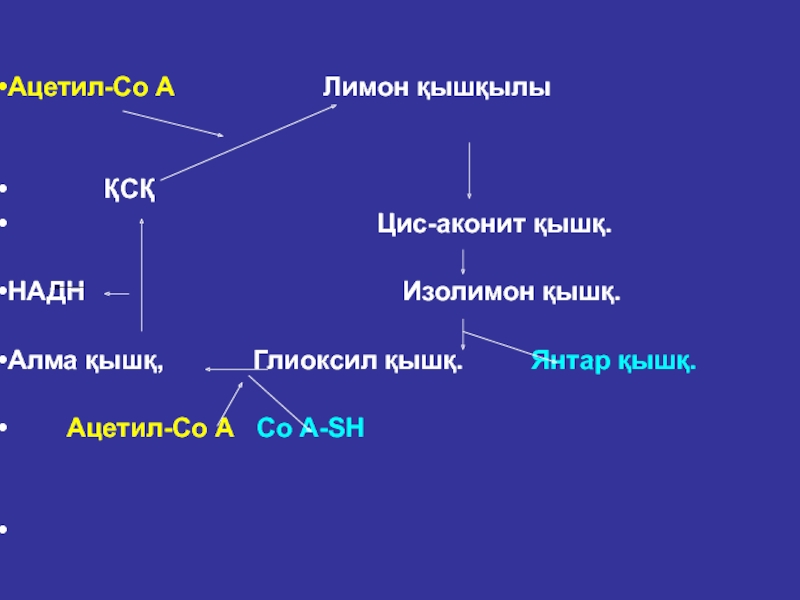 •Ацетил-Со А Лимон қышқылы

• ҚСҚ

• Цис-аконит қышқ.

•НАДН Изолимон қышқ.

•Алма қышқ, Глиоксил қышқ. Янтар қышқ.

• Ацетил-Со А Со А-SH

•